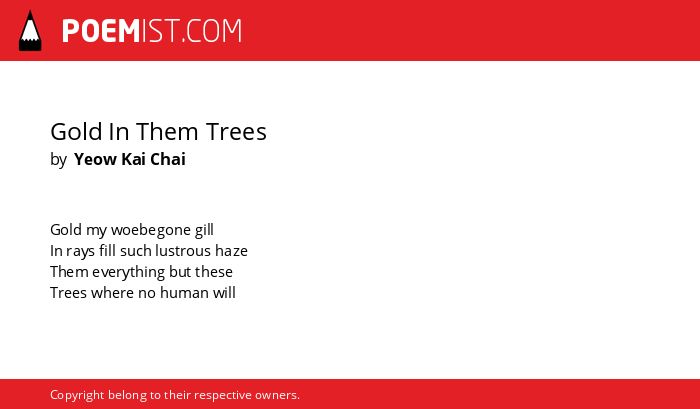 POEMIST.COM

Gold In Them Trees
by Yeow Kai Chai

Gold my woebegone gill
In rays fill such lustrous haze
Them everything but these
Trees where no human will

Copyright belong to their respective owners.